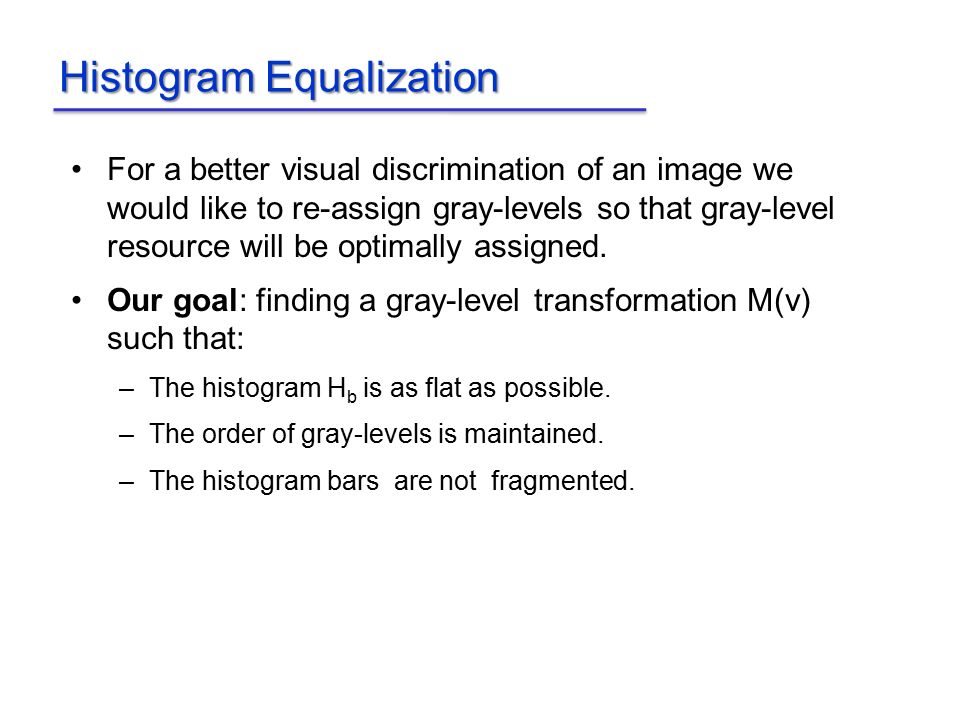 Histogram Equalization

• For a better visual discrimination of an image we would like to re-assign gray-levels so that gray-level resource will be optimally assigned.

• Our goal: finding a gray-level transformation M(v) such that:

– The histogram $H_b$ is as flat as possible.

– The order of gray-levels is maintained.

– The histogram bars are not fragmented.